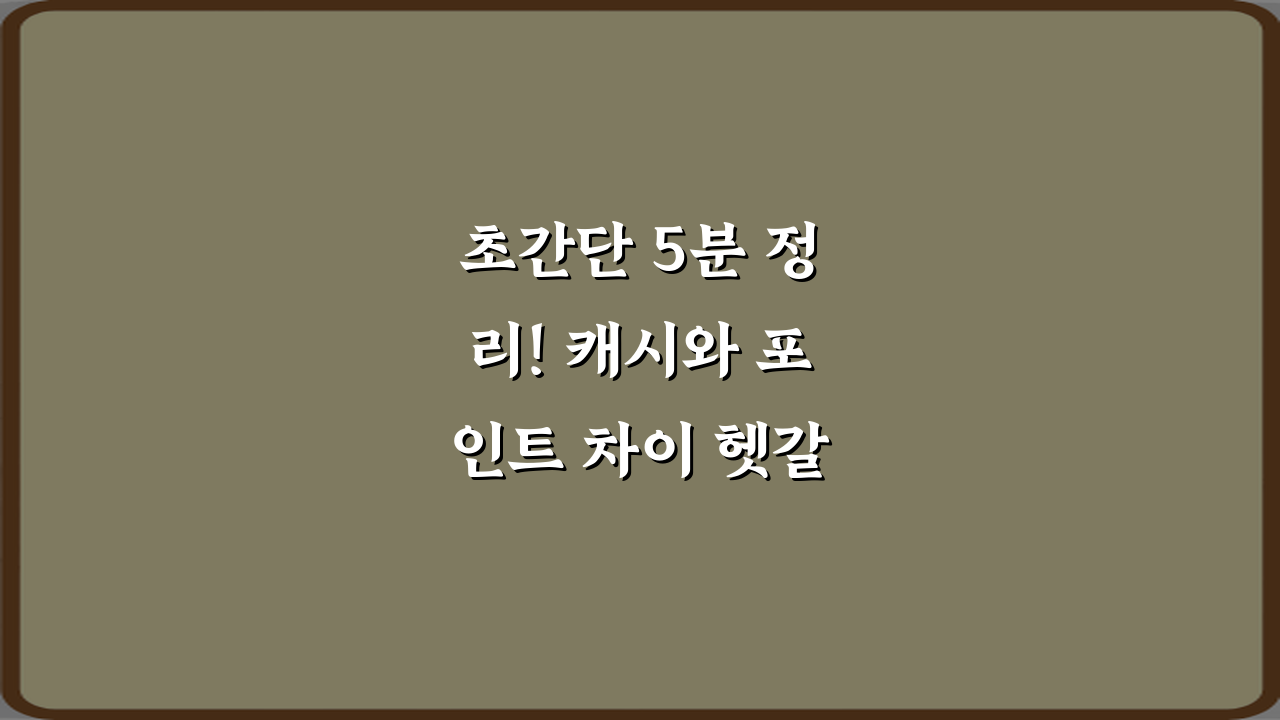 초간단 5분 정리! 캐시와 포인트 차이 헷갈